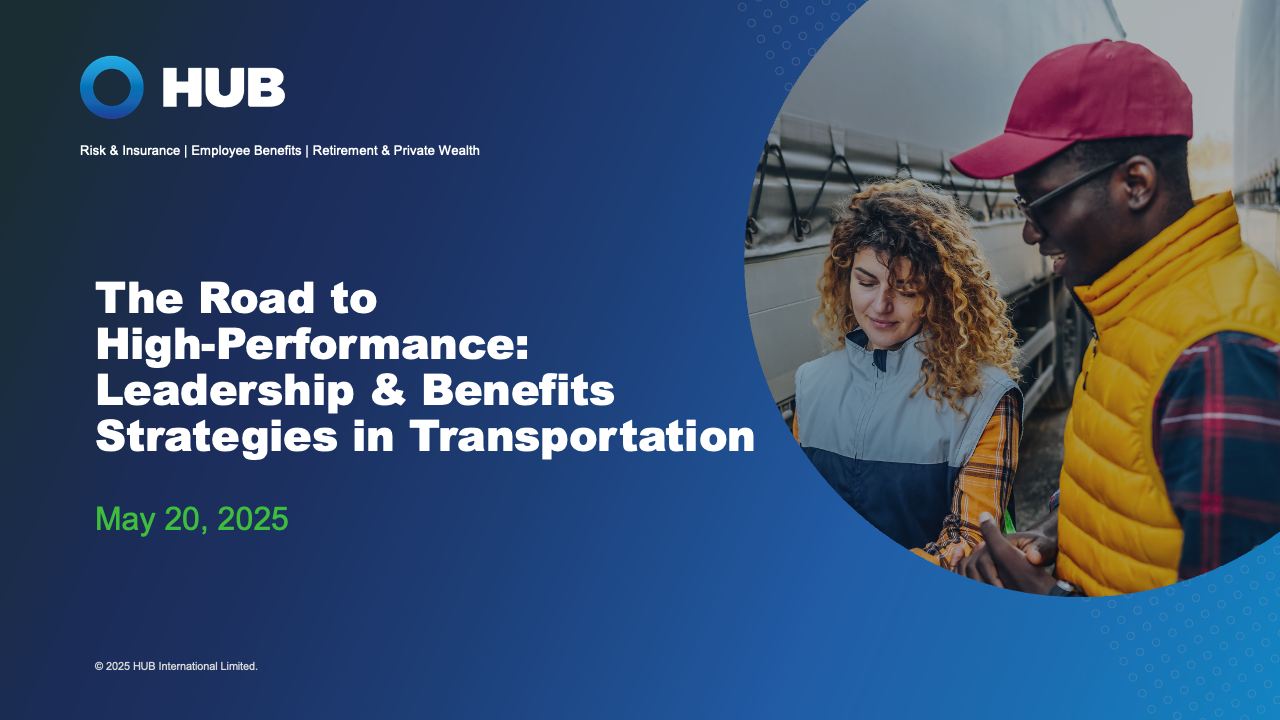 HUB

Risk & Insurance | Employee Benefits | Retirement & Private Wealth

The Road to High-Performance: Leadership & Benefits Strategies in Transportation

May 20, 2025

© 2025 HUB International Limited.